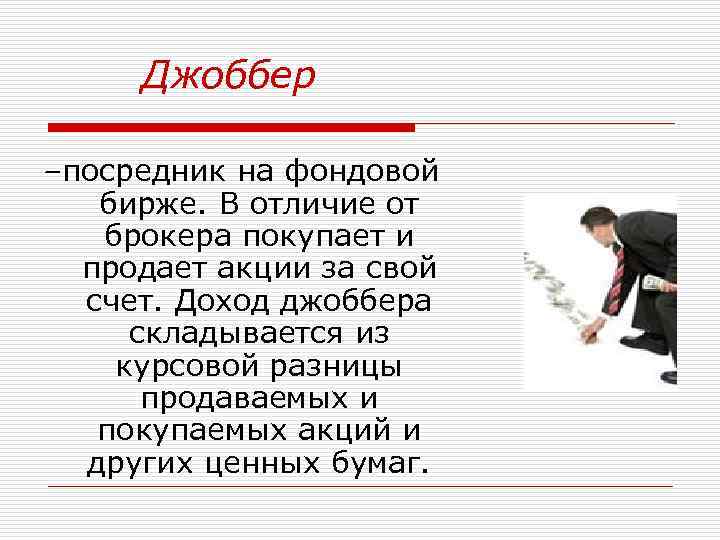 Джоббер

–посредник на фондовой бирже. В отличие от брокера покупает и продает акции за свой счет. Доход джоббера складывается из курсовой разницы продаваемых и покупаемых акций и других ценных бумаг.